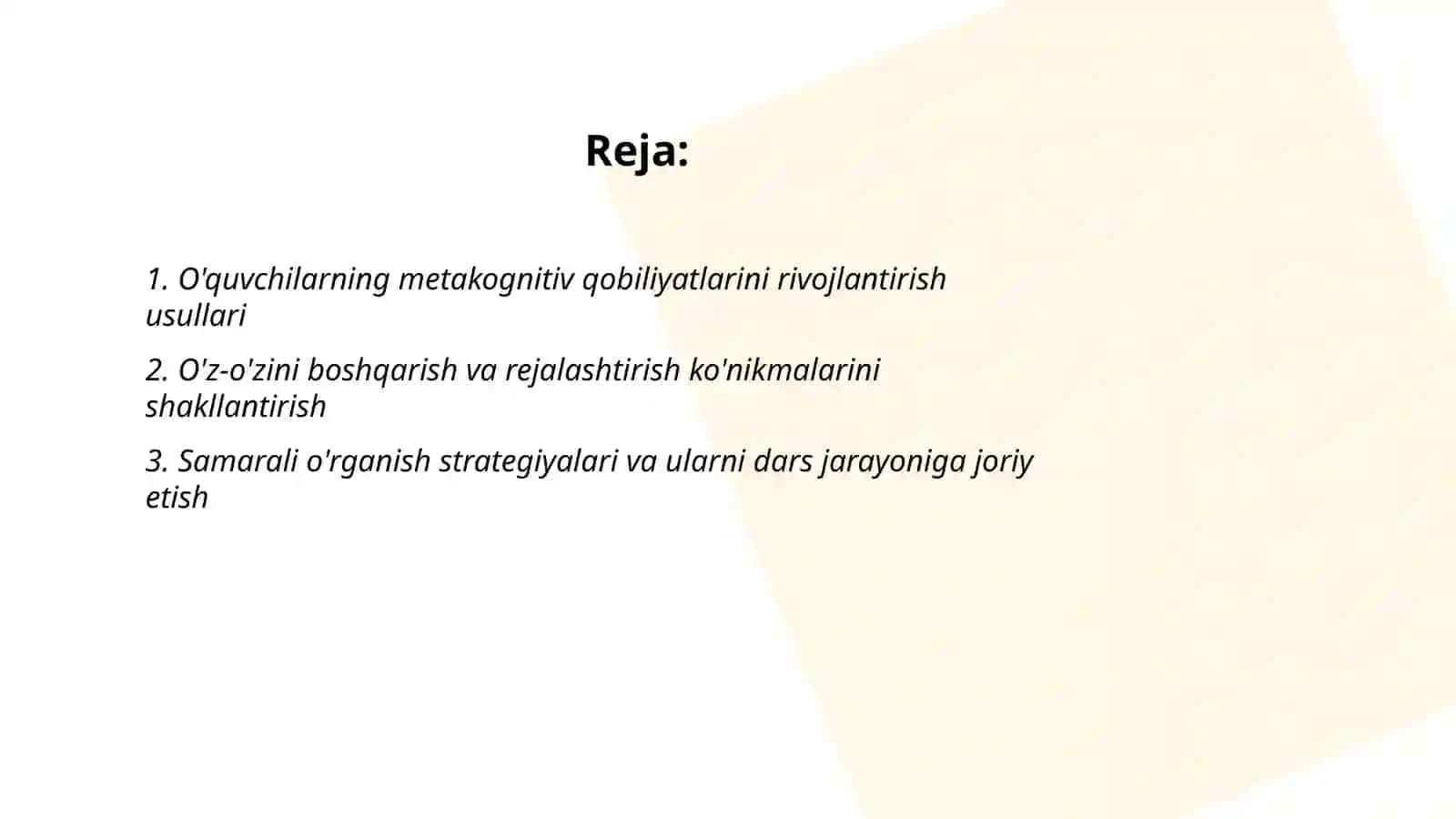 Reja:

1. O'quvchilarning metakognitiv qobiliyatlarini rivojlantirish usullari

2. O'z-o'zini boshqarish va rejalashtirish ko'nikmalarini shakllantirish

3. Samarali o'rganish strategiyalari va ularni dars jarayoniga joriy etish